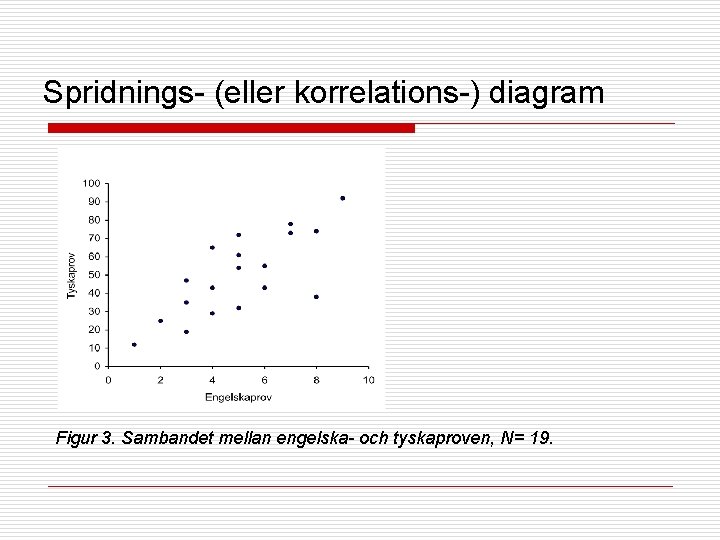 Spridnings- (eller korrelations-) diagram

100
90
80
70
60
50
40
30
20
10
0
Tyskaprov
0 2 4 6 8 10
Engelskaprov

Figur 3. Sambandet mellan engelska- och tyskaproven, N= 19.